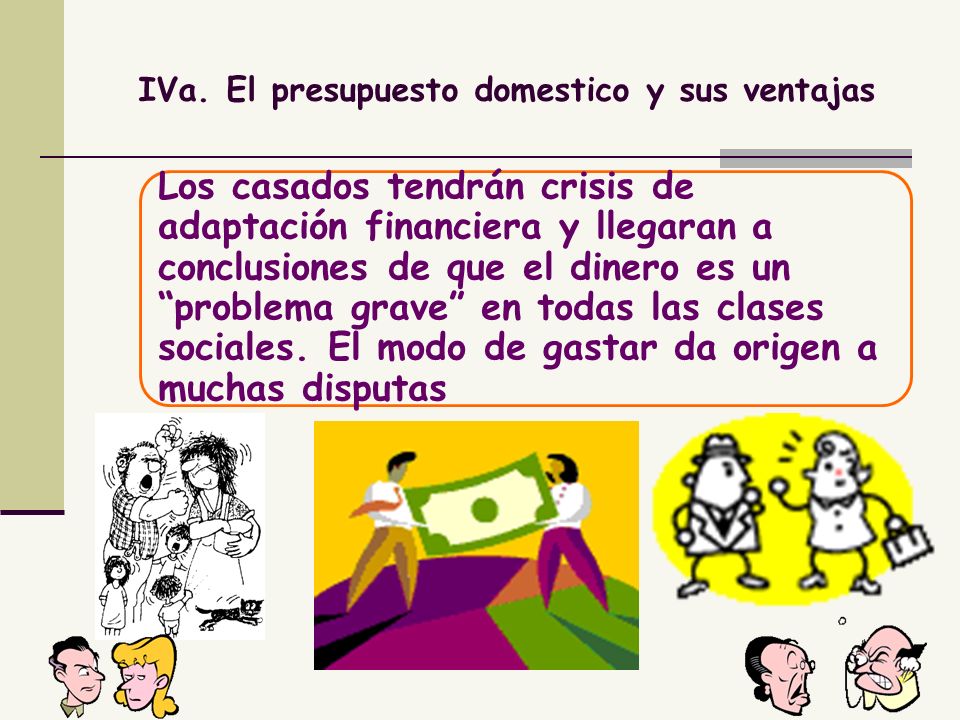 IVa. El presupuesto domestico y sus ventajas

Los casados tendrán crisis de adaptación financiera y llegaran a conclusiones de que el dinero es un “problema grave” en todas las clases sociales. El modo de gastar da origen a muchas disputas